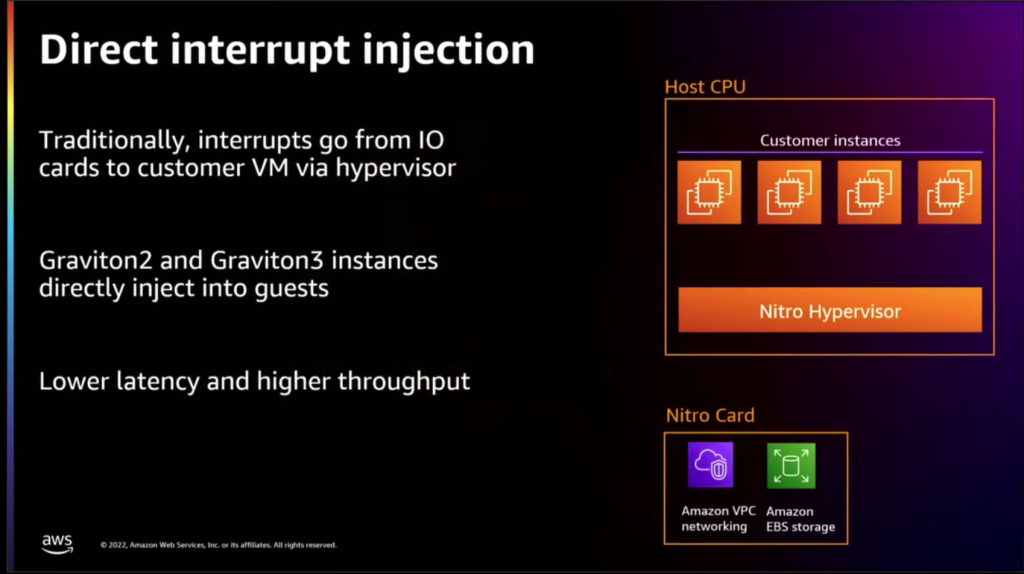 Direct interrupt injection

Traditionally, interrupts go from IO cards to customer VM via hypervisor

Graviton2 and Graviton3 instances directly inject into guests

Lower latency and higher throughput

Host CPU

Customer instances

Nitro Hypervisor

Nitro Card

Amazon VPC networking

Amazon EBS storage

aws

© 2022, Amazon Web Services, Inc. or its affiliates. All rights reserved.